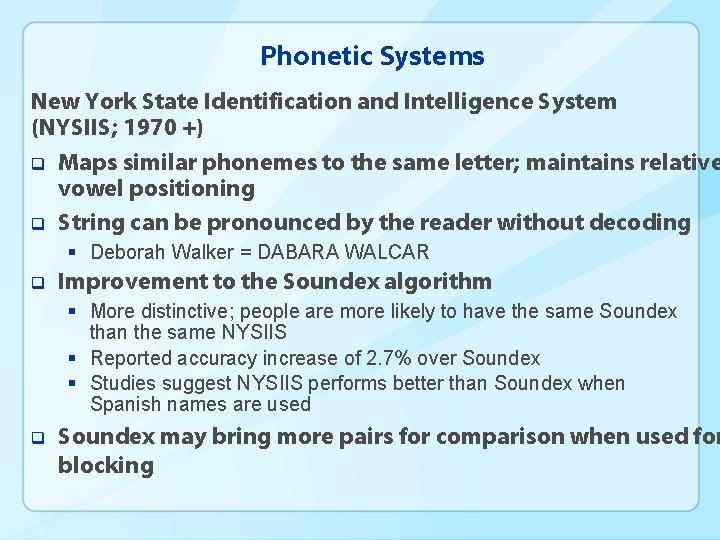 Phonetic Systems

New York State Identification and Intelligence System (NYSIIS; 1970 +)

❑ Maps similar phonemes to the same letter; maintains relative vowel positioning

❑ String can be pronounced by the reader without decoding
▪ Deborah Walker = DABARA WALCAR

❑ Improvement to the Soundex algorithm
▪ More distinctive; people are more likely to have the same Soundex than the same NYSIIS
▪ Reported accuracy increase of 2.7% over Soundex
▪ Studies suggest NYSIIS performs better than Soundex when Spanish names are used

❑ Soundex may bring more pairs for comparison when used for blocking